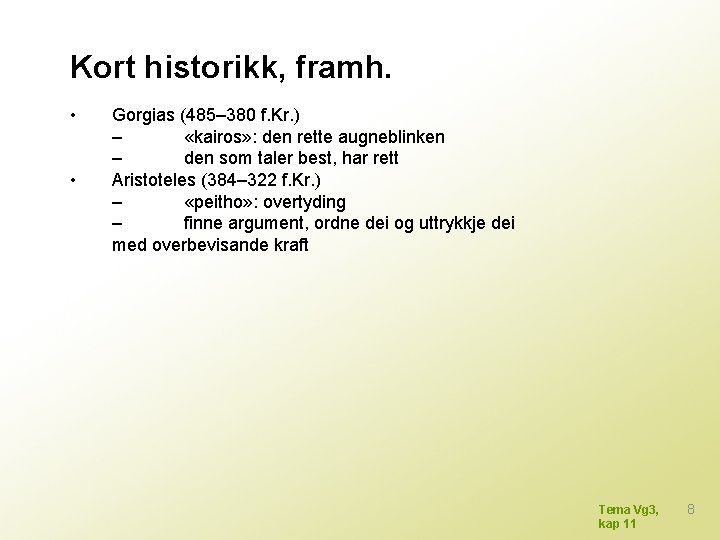 Kort historikk, framh.

• Gorgias (485–380 f.Kr.)
– «kairos»: den rette augneblinken
– den som taler best, har rett
• Aristoteles (384–322 f.Kr.)
– «peitho»: overtyding
– finne argument, ordne dei og uttrykkje dei med overbevisande kraft

Tema Vg3, kap 11

8